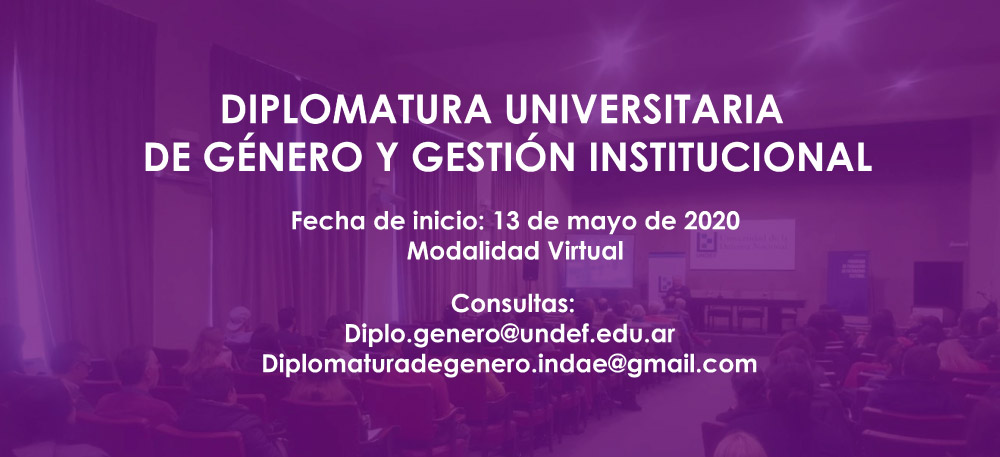 DIPLOMATURA UNIVERSITARIA
DE GÉNERO Y GESTIÓN INSTITUCIONAL

Fecha de inicio: 13 de mayo de 2020
Modalidad Virtual

Consultas:
Diplo.genero@undef.edu.ar
Diplomaturadegenero.indae@gmail.com